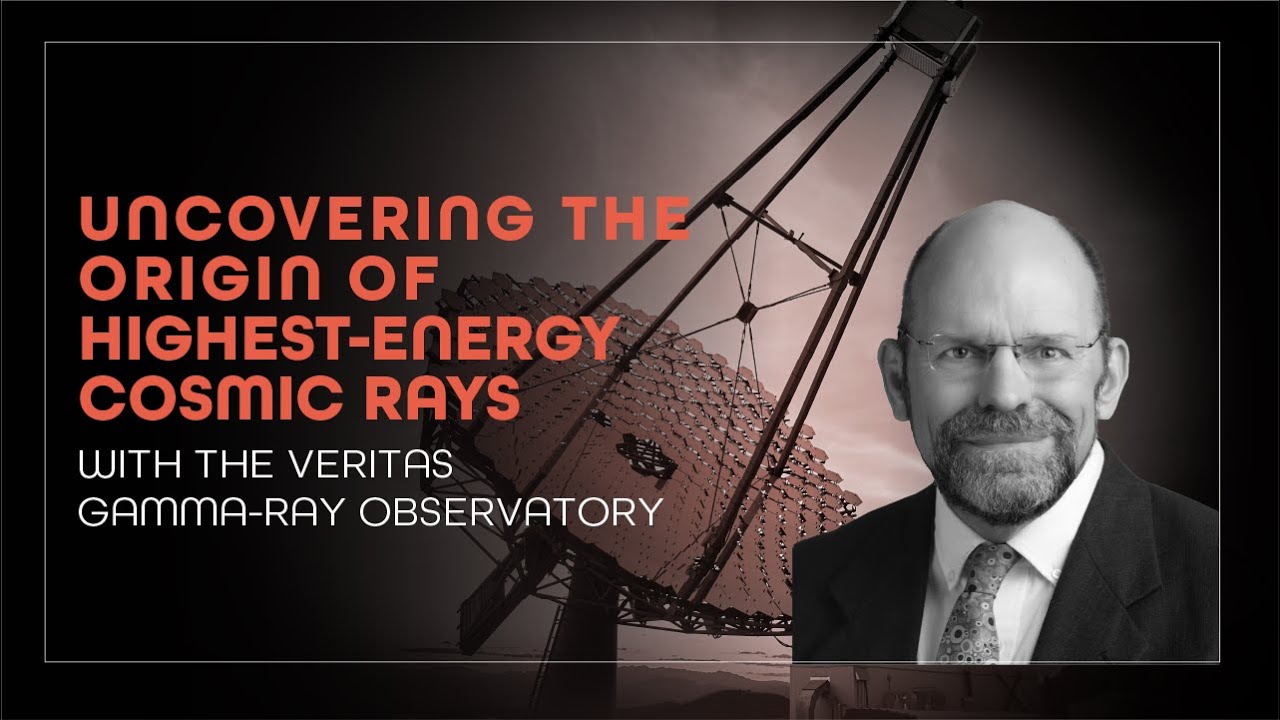 UNCOVERING THE ORIGIN OF HIGHEST-ENERGY COSMIC RAYS

WITH THE VERITAS GAMMA-RAY OBSERVATORY